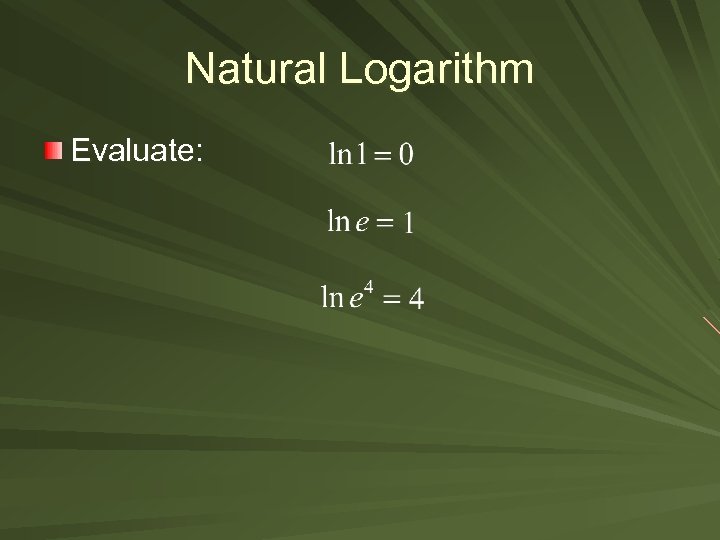 Natural Logarithm

Evaluate: $\ln 1 = 0$

$\ln e = 1$

$\ln e^4 = 4$